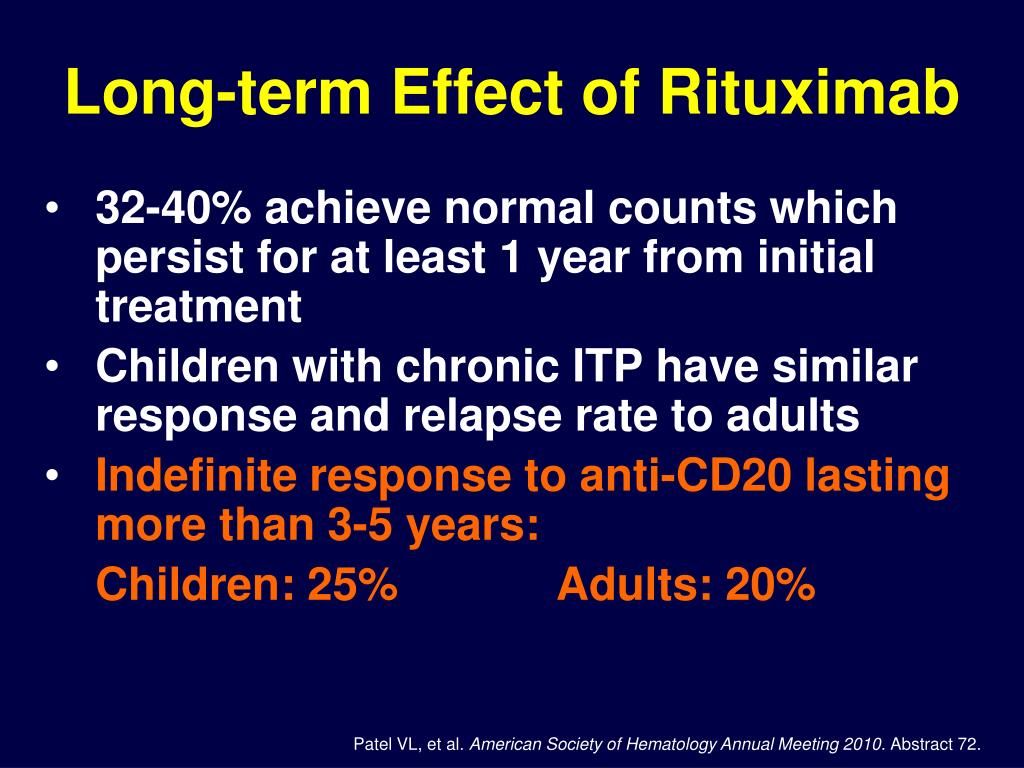 Long-term Effect of Rituximab

• 32-40% achieve normal counts which persist for at least 1 year from initial treatment
• Children with chronic ITP have similar response and relapse rate to adults
• Indefinite response to anti-CD20 lasting more than 3-5 years:

Children: 25% Adults: 20%

Patel VL, et al. American Society of Hematology Annual Meeting 2010. Abstract 72.